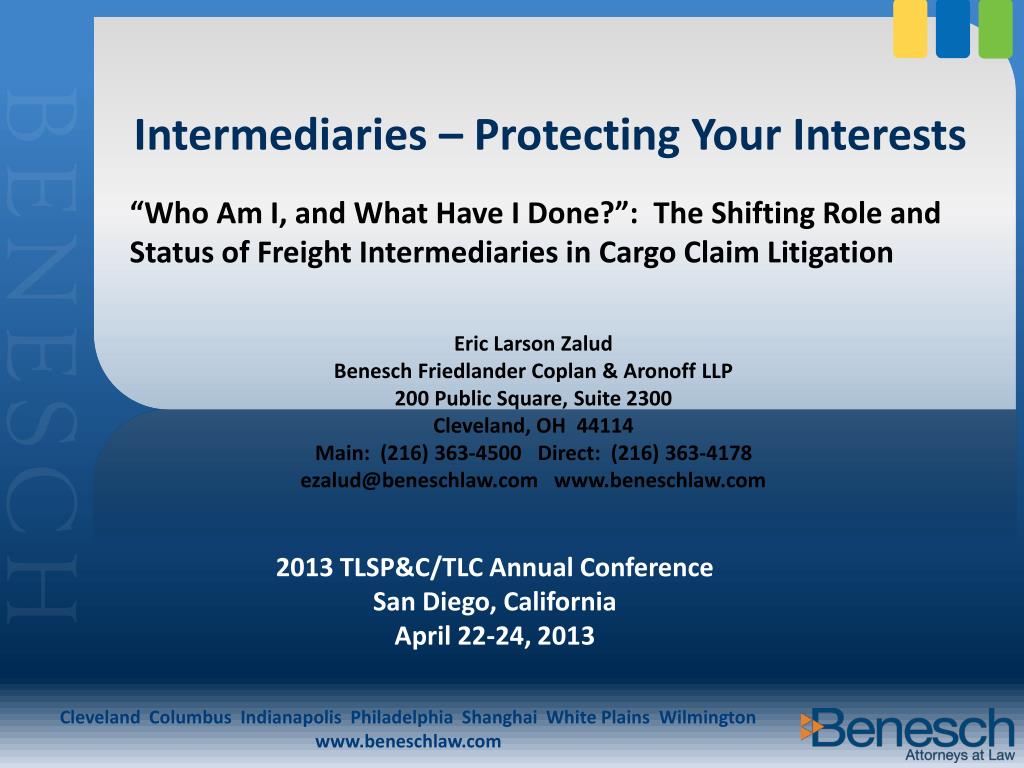 BENESCH

Intermediaries – Protecting Your Interests

“Who Am I, and What Have I Done?”: The Shifting Role and Status of Freight Intermediaries in Cargo Claim Litigation

Eric Larson Zalud
Benesch Friedlander Coplan & Aronoff LLP
200 Public Square, Suite 2300
Cleveland, OH 44114
Main: (216) 363-4500 Direct: (216) 363-4178
ezalud@beneschlaw.com www.beneschlaw.com

2013 TLSP&C/TLC Annual Conference
San Diego, California
April 22-24, 2013

Cleveland Columbus Indianapolis Philadelphia Shanghai White Plains Wilmington
www.beneschlaw.com

Benesch
Attorneys at Law